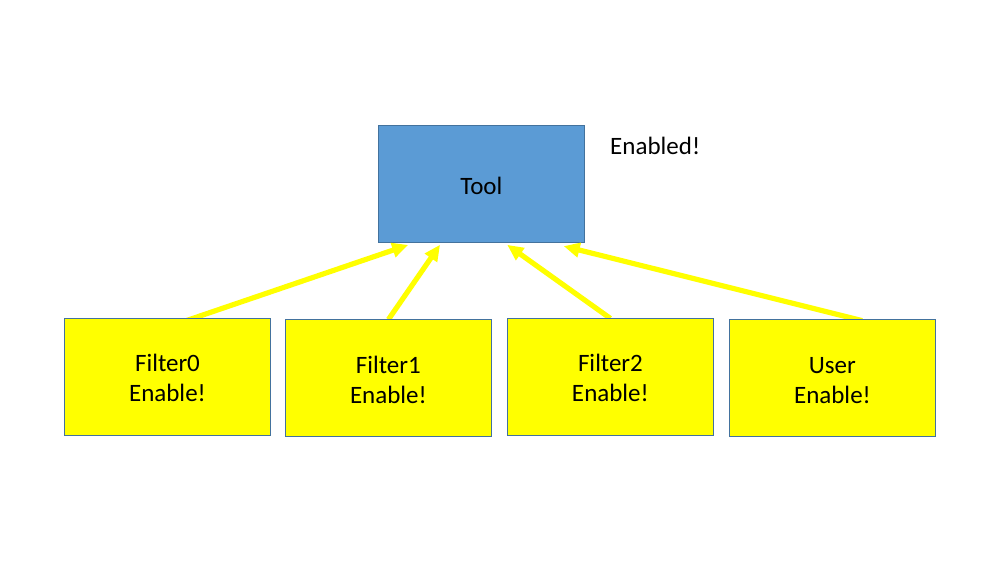 Tool

Enabled!

Filter0
Enable!

Filter1
Enable!

Filter2
Enable!

User
Enable!